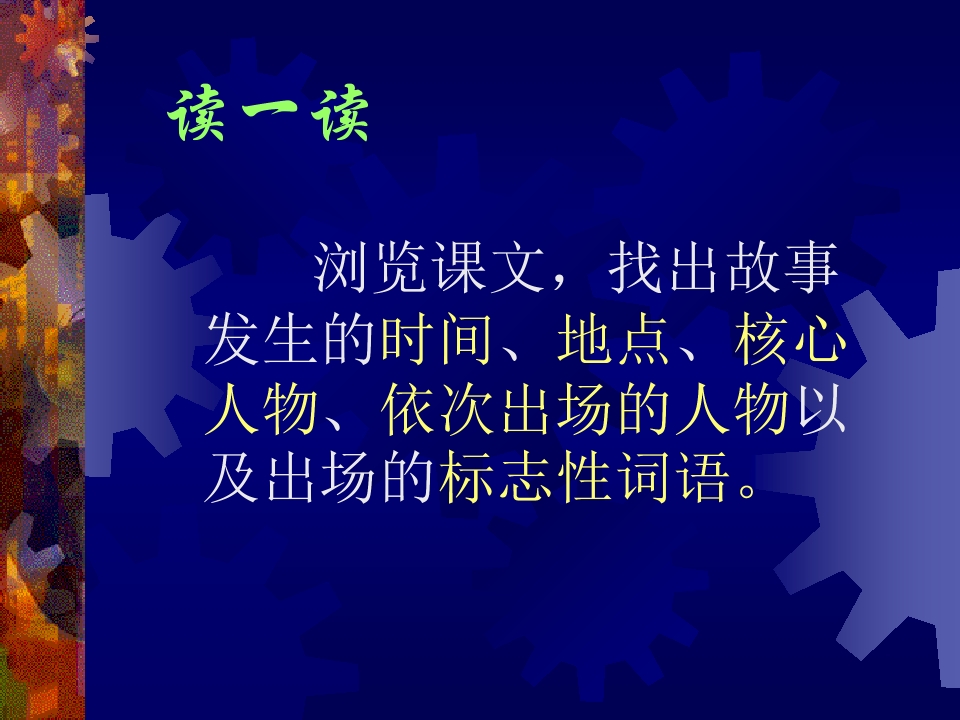 读一读

浏览课文，找出故事发生的时间、地点、核心人物、依次出场的人物以及出场的标志性词语。